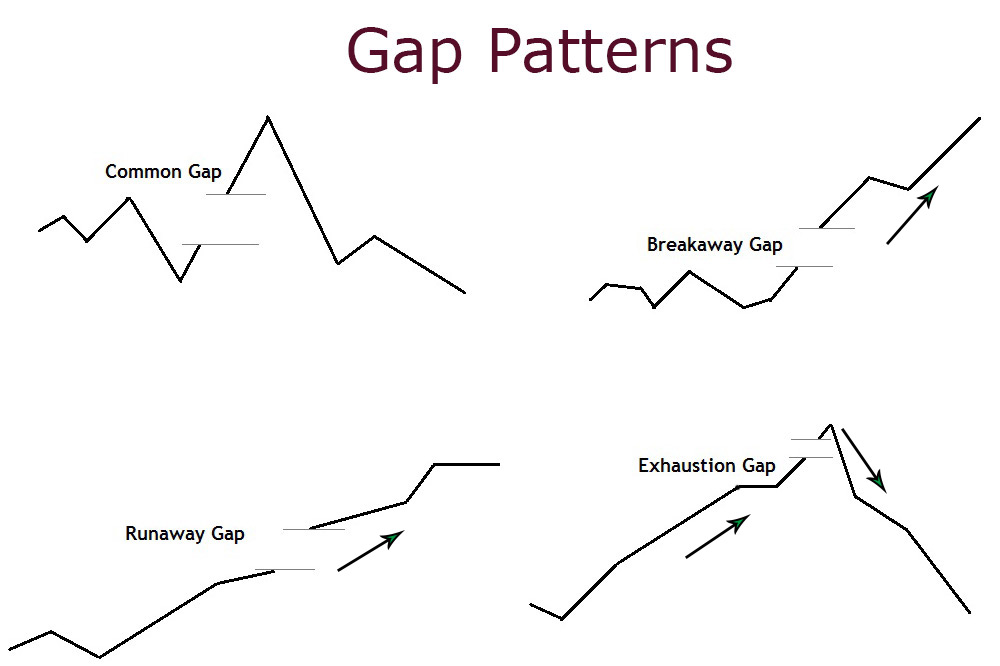 Gap Patterns

Common Gap

Breakaway Gap

Runaway Gap

Exhaustion Gap